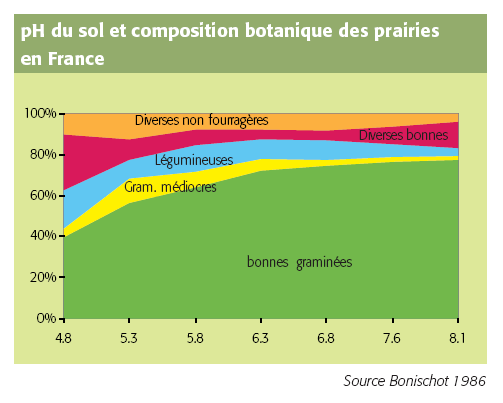 pH du sol et composition botanique des prairies en France

100%
80%
60%
40%
20%
0%

Diverses non fourragères
Diverses bonnes
Légumineuses
Gram. médiocres
bonnes graminées

4.8
5.3
5.8
6.3
6.8
7.6
8.1

Source Bonischot 1986